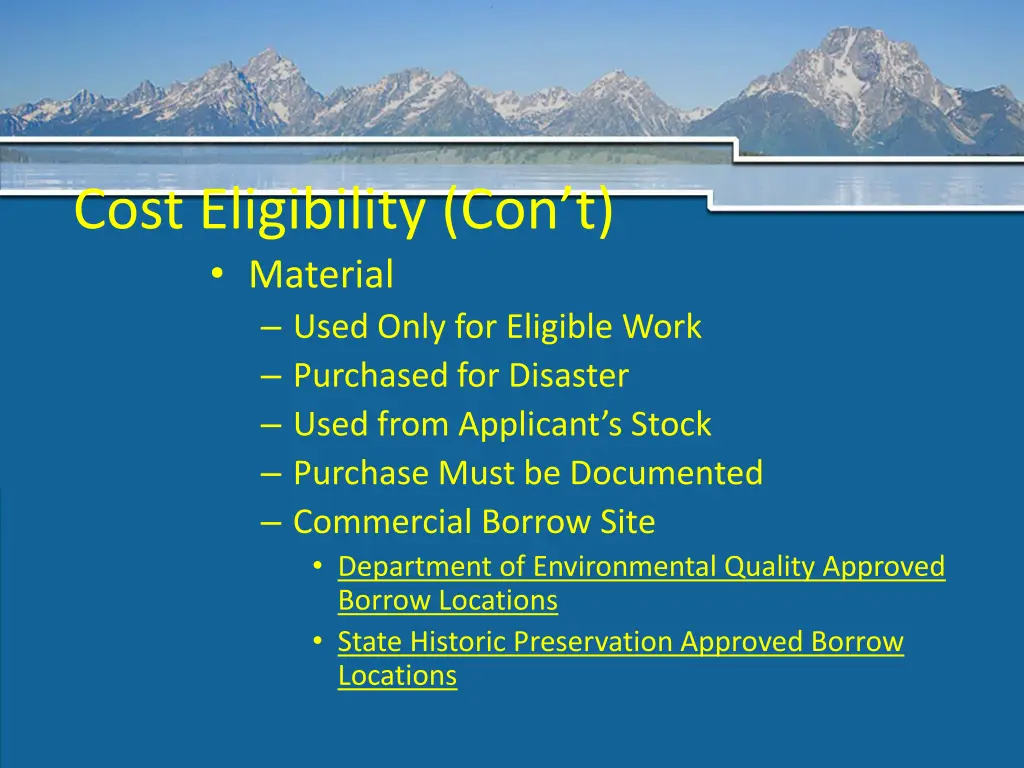 Cost Eligibility (Con’t)

• Material
– Used Only for Eligible Work
– Purchased for Disaster
– Used from Applicant’s Stock
– Purchase Must be Documented
– Commercial Borrow Site
• Department of Environmental Quality Approved Borrow Locations
• State Historic Preservation Approved Borrow Locations